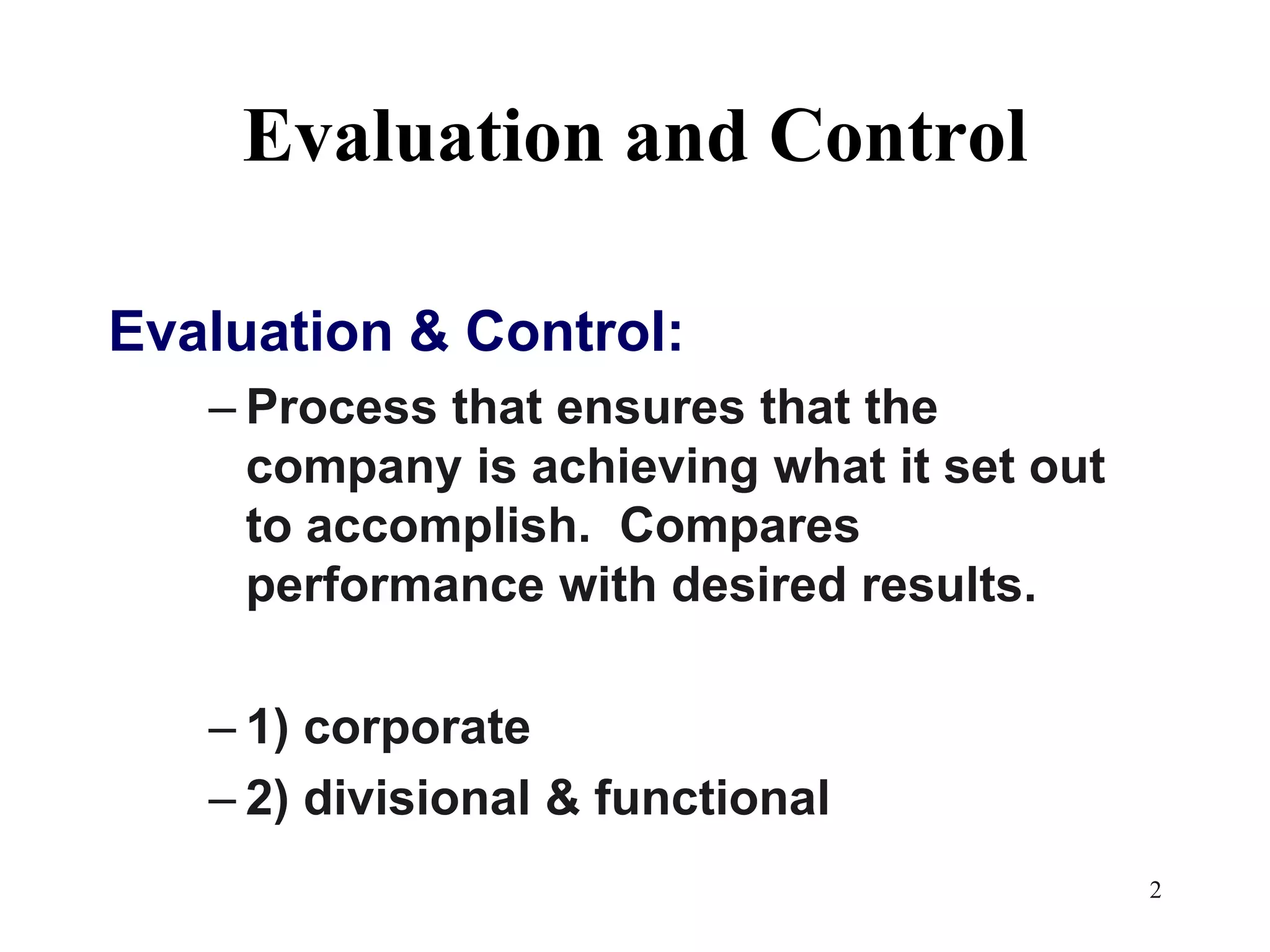 Evaluation and Control

Evaluation & Control:

– Process that ensures that the company is achieving what it set out to accomplish. Compares performance with desired results.

– 1) corporate

– 2) divisional & functional

2